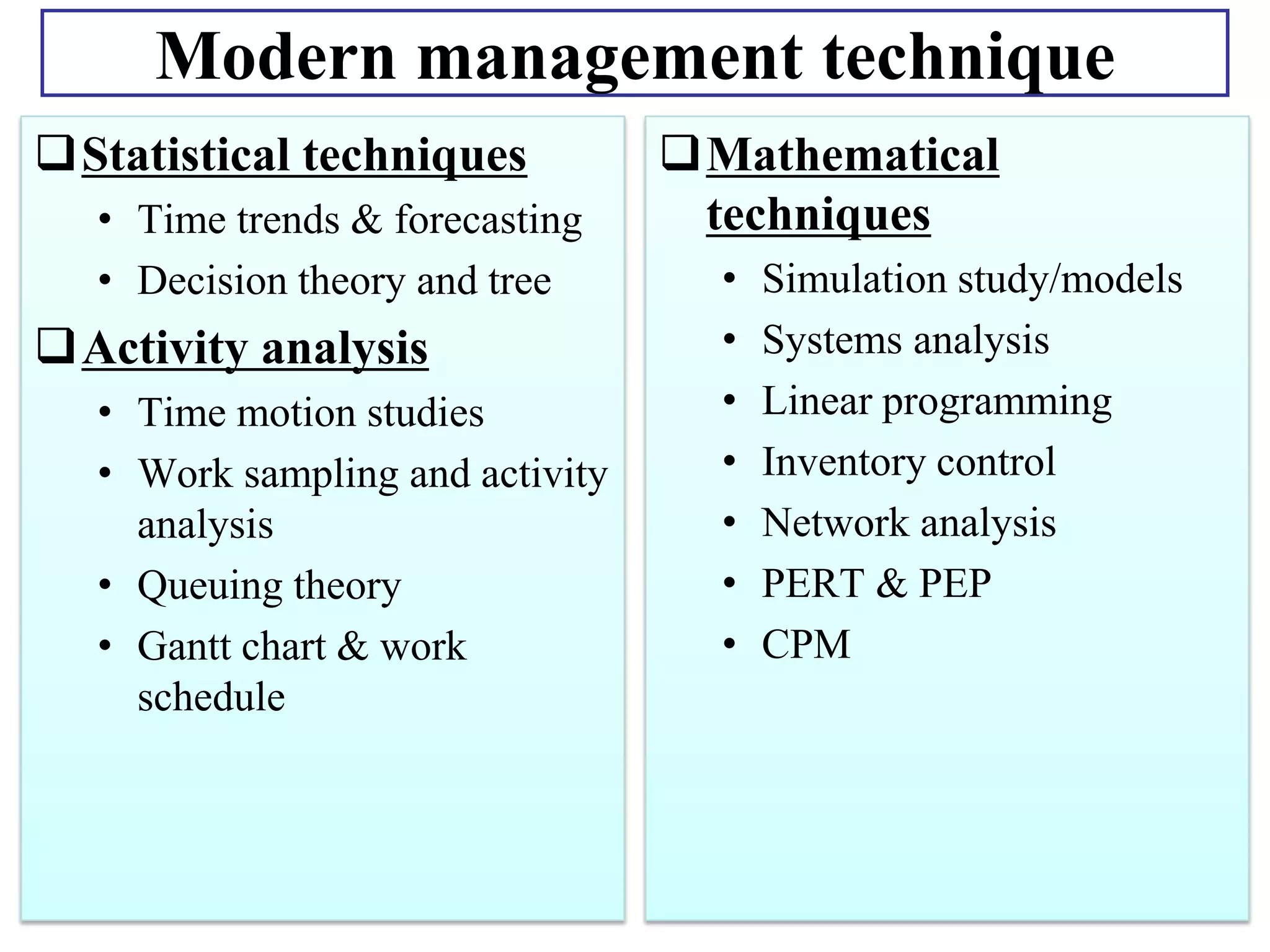 Modern management technique

❑ Statistical techniques
• Time trends & forecasting
• Decision theory and tree

❑ Activity analysis
• Time motion studies
• Work sampling and activity analysis
• Queuing theory
• Gantt chart & work schedule

❑ Mathematical techniques
• Simulation study/models
• Systems analysis
• Linear programming
• Inventory control
• Network analysis
• PERT & PEP
• CPM